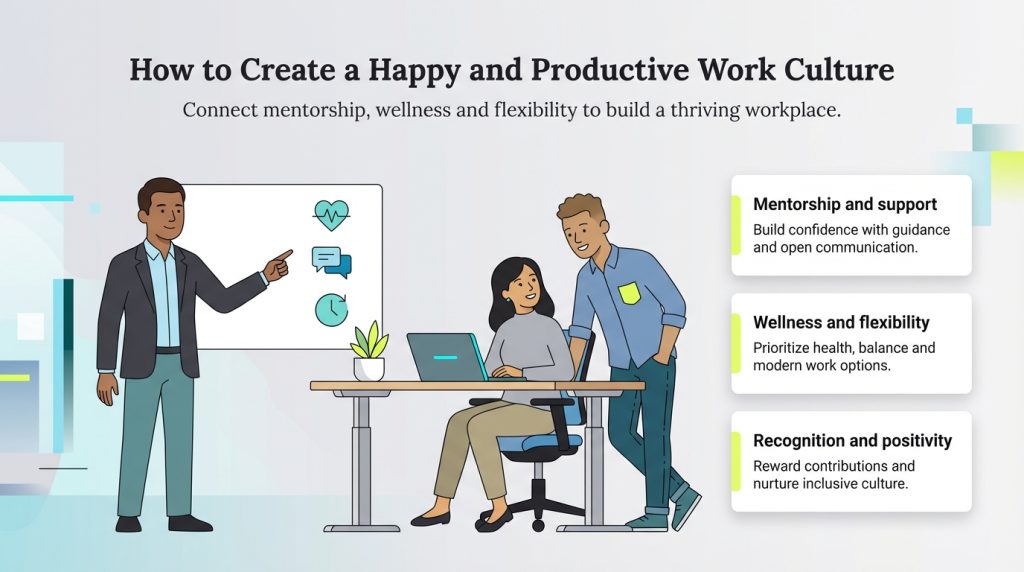 How to Create a Happy and Productive Work Culture

Connect mentorship, wellness and flexibility to build a thriving workplace.

Mentorship and support
Build confidence with guidance and open communication.

Wellness and flexibility
Prioritize health, balance and modern work options.

Recognition and positivity
Reward contributions and nurture inclusive culture.